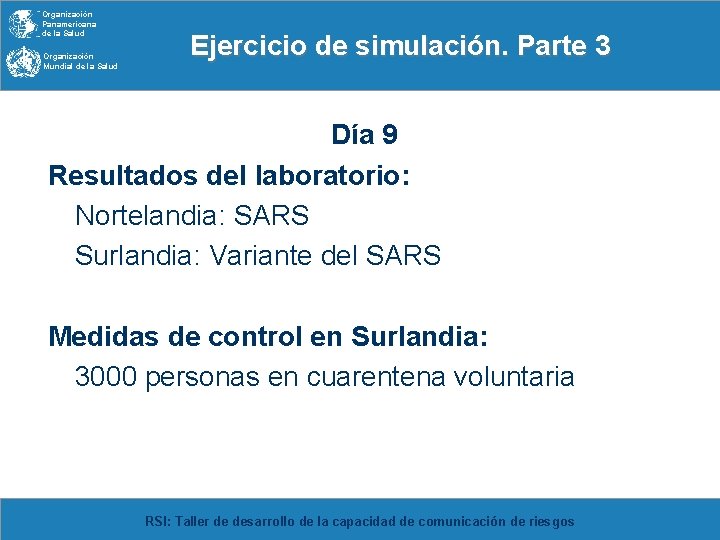 Organización Panamericana de la Salud

Organización Mundial de la Salud

Ejercicio de simulación. Parte 3

Día 9

Resultados del laboratorio:

Nortelandia: SARS

Surlandia: Variante del SARS

Medidas de control en Surlandia:

3000 personas en cuarentena voluntaria

RSI: Taller de desarrollo de la capacidad de comunicación de riesgos